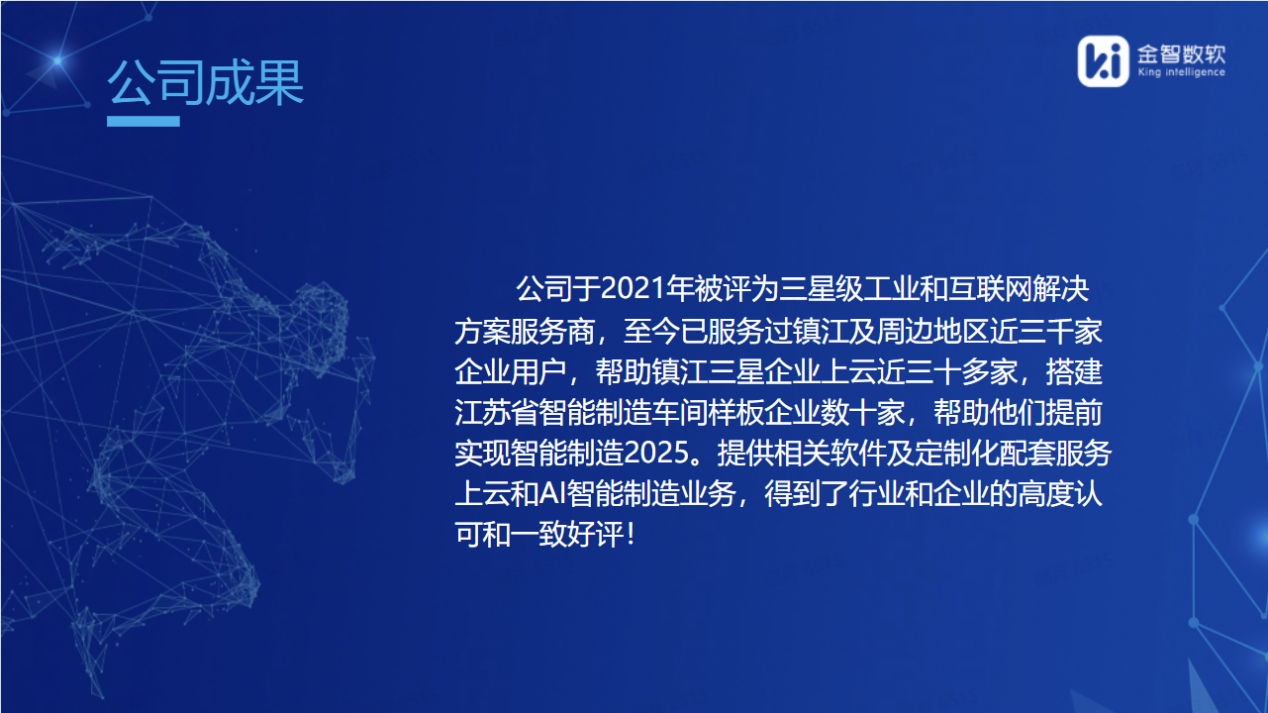 公司成果

ki 金智数软
King intelligence

公司于2021年被评为三星级工业和互联网解决方案服务商，至今已服务过镇江及周边地区近三千家企业用户，帮助镇江三星企业上云近三十多家，搭建江苏省智能制造车间样板企业数十家，帮助他们提前实现智能制造2025。提供相关软件及定制化配套服务上云和AI智能制造业务，得到了行业和企业的高度认可和一致好评！